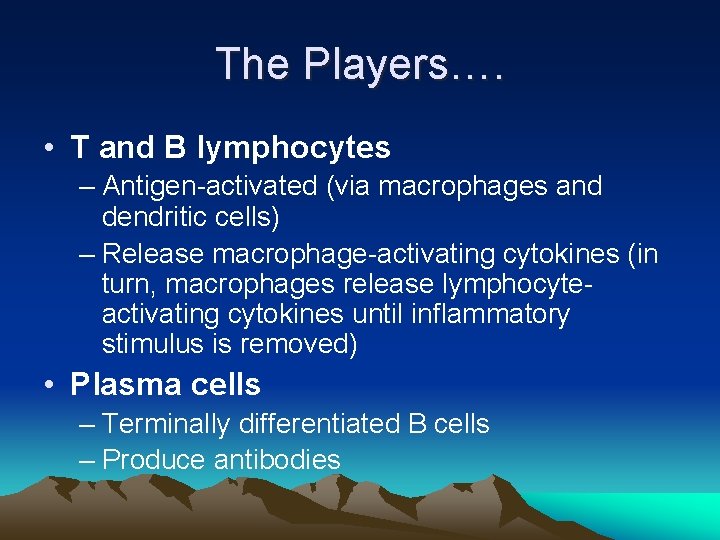 The Players….

• T and B lymphocytes
– Antigen-activated (via macrophages and dendritic cells)
– Release macrophage-activating cytokines (in turn, macrophages release lymphocyte-activating cytokines until inflammatory stimulus is removed)

• Plasma cells
– Terminally differentiated B cells
– Produce antibodies